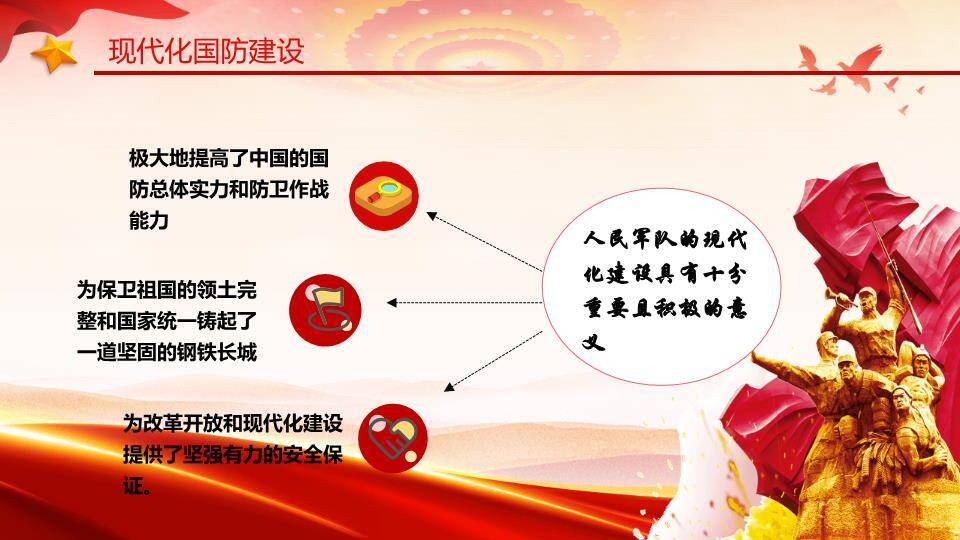 现代化国防建设

极大地提高了中国的国防总体实力和防卫作战能力

为保卫祖国的领土完整和国家统一铸起了一道坚固的钢铁长城

为改革开放和现代化建设提供了坚强有力的安全保证。

人民军队的现代化建设具有十分重要且积极的意义